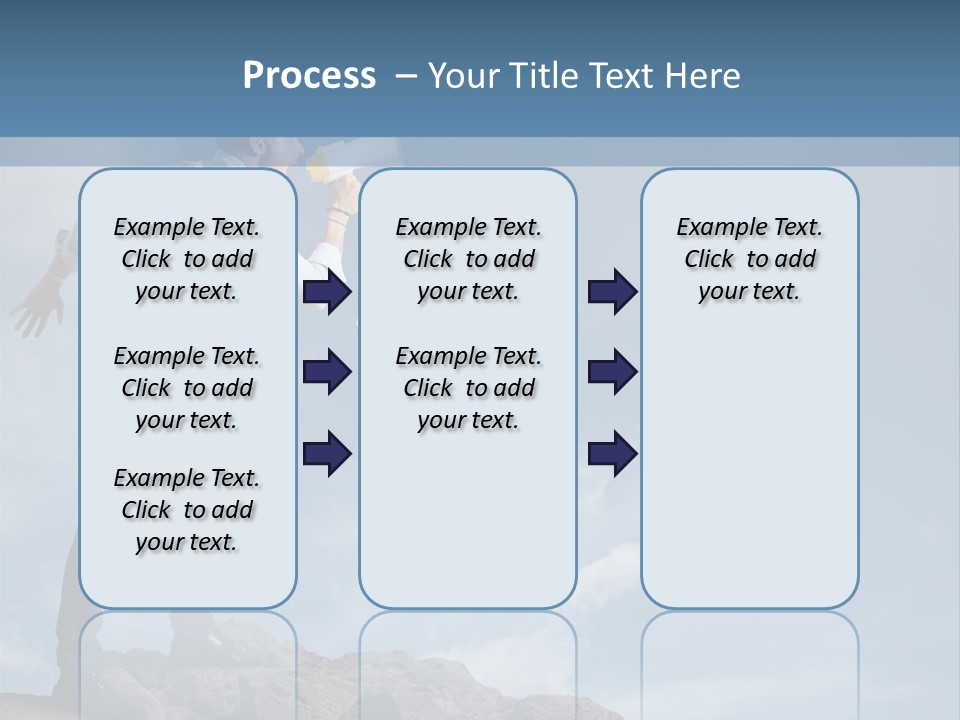 Process – Your Title Text Here

Example Text. Click to add your text.

Example Text. Click to add your text.

Example Text. Click to add your text.

Example Text. Click to add your text.

Example Text. Click to add your text.

Example Text. Click to add your text.